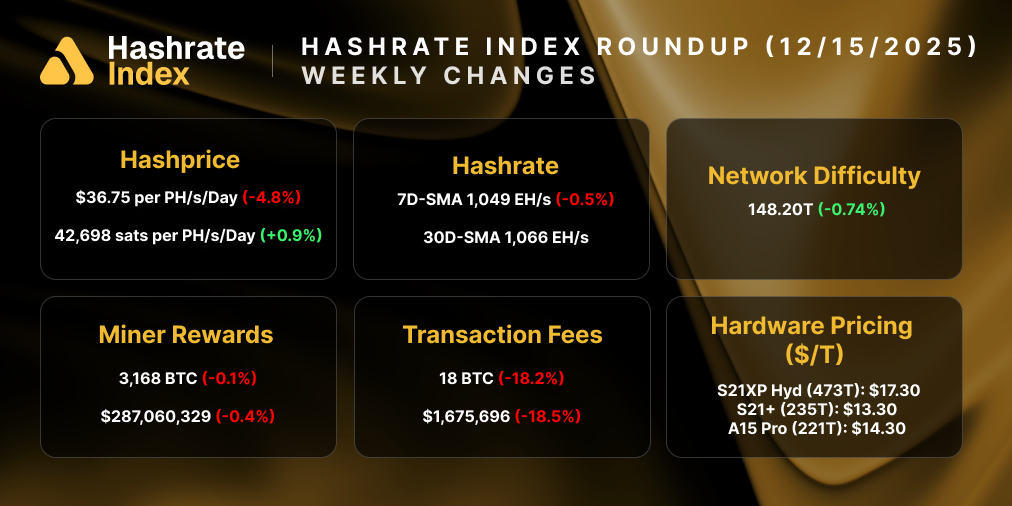 Hashrate Index

HASHRATE INDEX ROUNDUP (12/15/2025)
WEEKLY CHANGES

Hashprice
$36.75 per PH/s/Day (-4.8%)
42,698 sats per PH/s/Day (+0.9%)

Hashrate
7D-SMA 1,049 EH/s (-0.5%)
30D-SMA 1,066 EH/s

Network Difficulty
148.20T (-0.74%)

Miner Rewards
3,168 BTC (-0.1%)
$287,060,329 (-0.4%)

Transaction Fees
18 BTC (-18.2%)
$1,675,696 (-18.5%)

Hardware Pricing
($/T)
S21XP Hyd (473T): $17.30
S21+ (235T): $13.30
A15 Pro (221T): $14.30